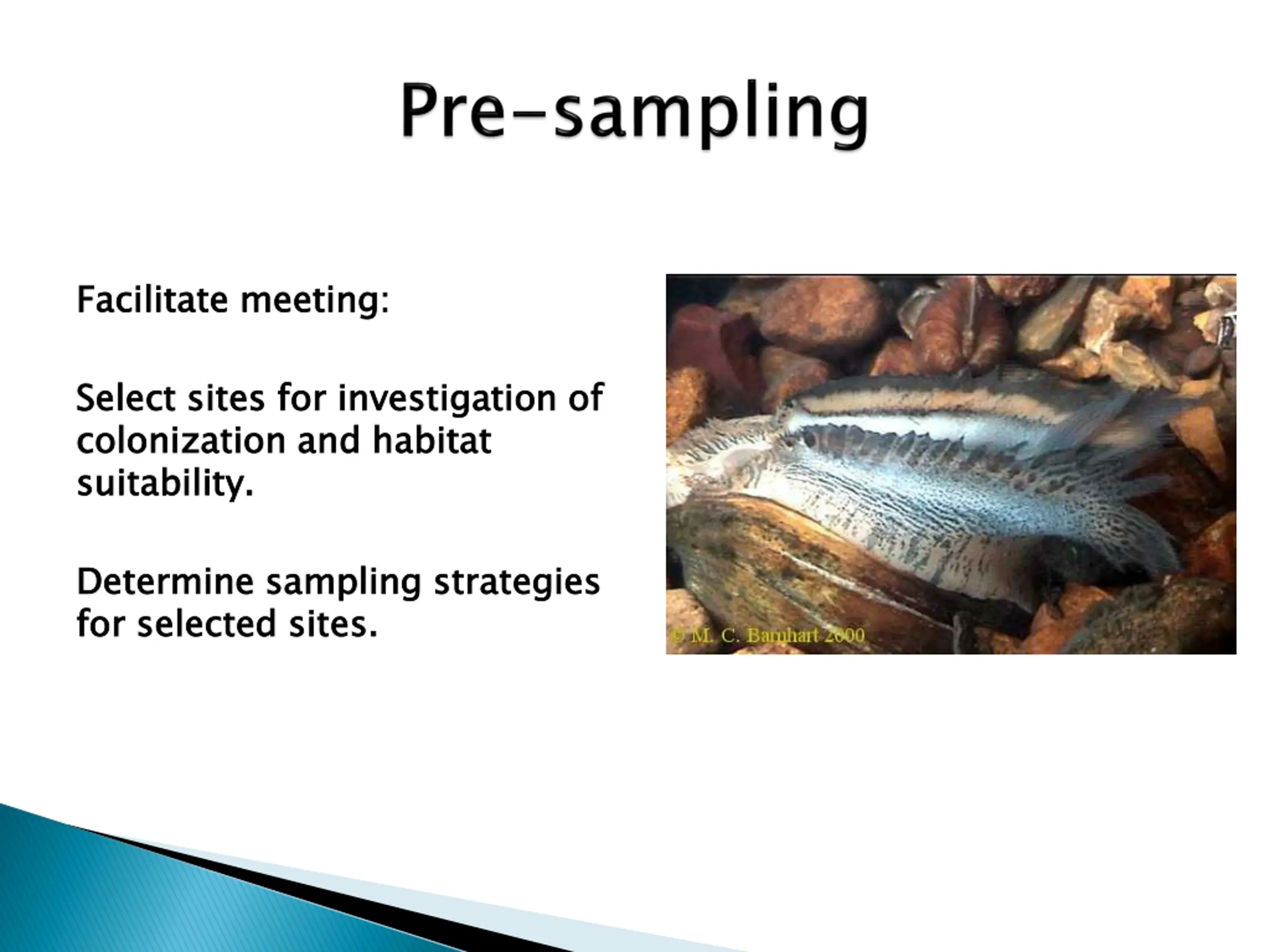 Pre-sampling

Facilitate meeting:

Select sites for investigation of colonization and habitat suitability.

Determine sampling strategies for selected sites.

© M. C. Barnhart 2000